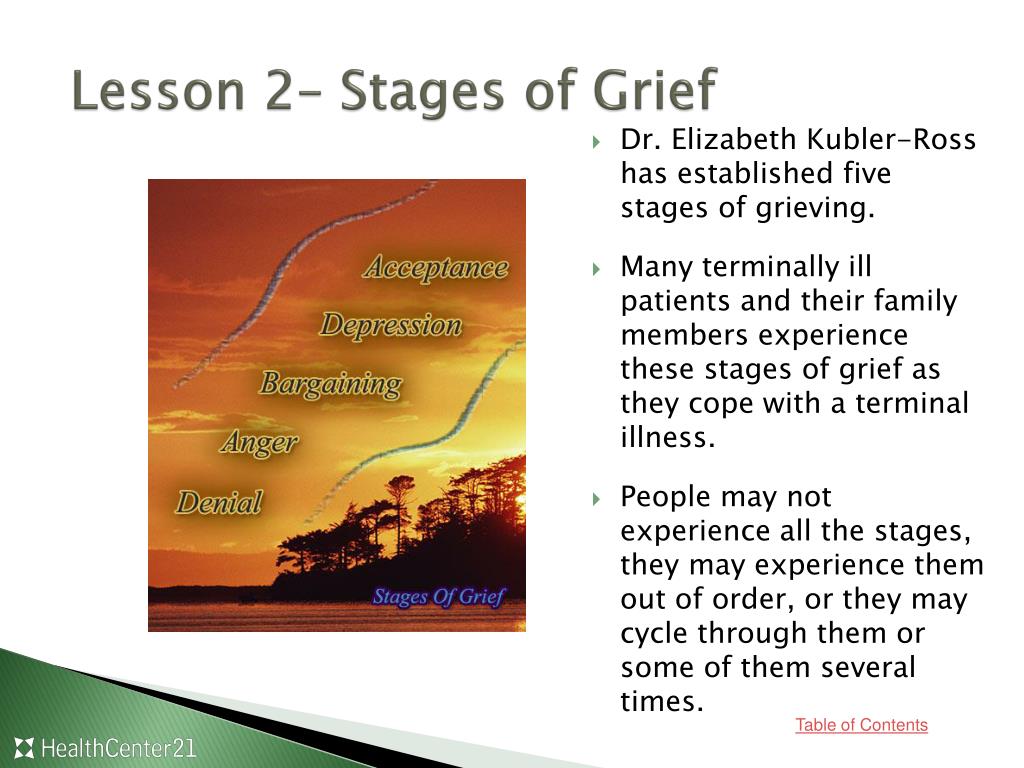 Lesson 2– Stages of Grief

Acceptance

Depression

Bargaining

Anger

Denial

Stages Of Grief

Dr. Elizabeth Kubler-Ross has established five stages of grieving.

Many terminally ill patients and their family members experience these stages of grief as they cope with a terminal illness.

People may not experience all the stages, they may experience them out of order, or they may cycle through them or some of them several times.

Table of Contents

HealthCenter21